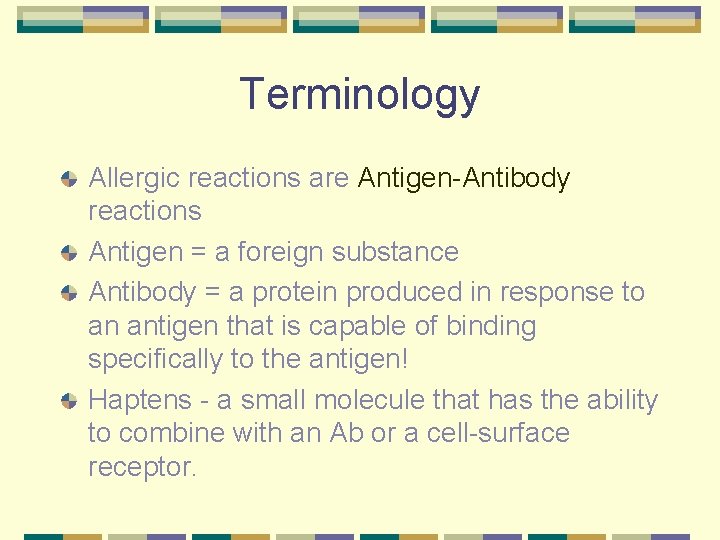 Terminology

Allergic reactions are Antigen-Antibody reactions

Antigen = a foreign substance

Antibody = a protein produced in response to an antigen that is capable of binding specifically to the antigen!

Haptens - a small molecule that has the ability to combine with an Ab or a cell-surface receptor.